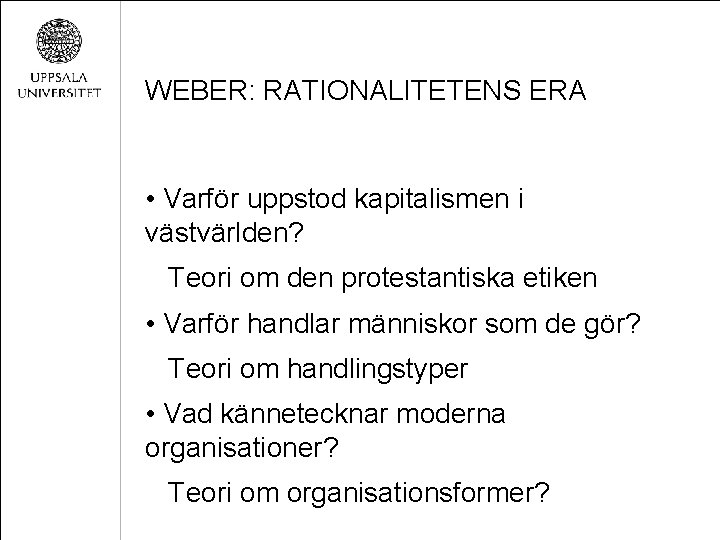 UPPSALA
UNIVERSITET

WEBER: RATIONALITETENS ERA

• Varför uppstod kapitalismen i västvärlden?

Teori om den protestantiska etiken

• Varför handlar människor som de gör?

Teori om handlingstyper

• Vad kännetecknar moderna organisationer?

Teori om organisationsformer?